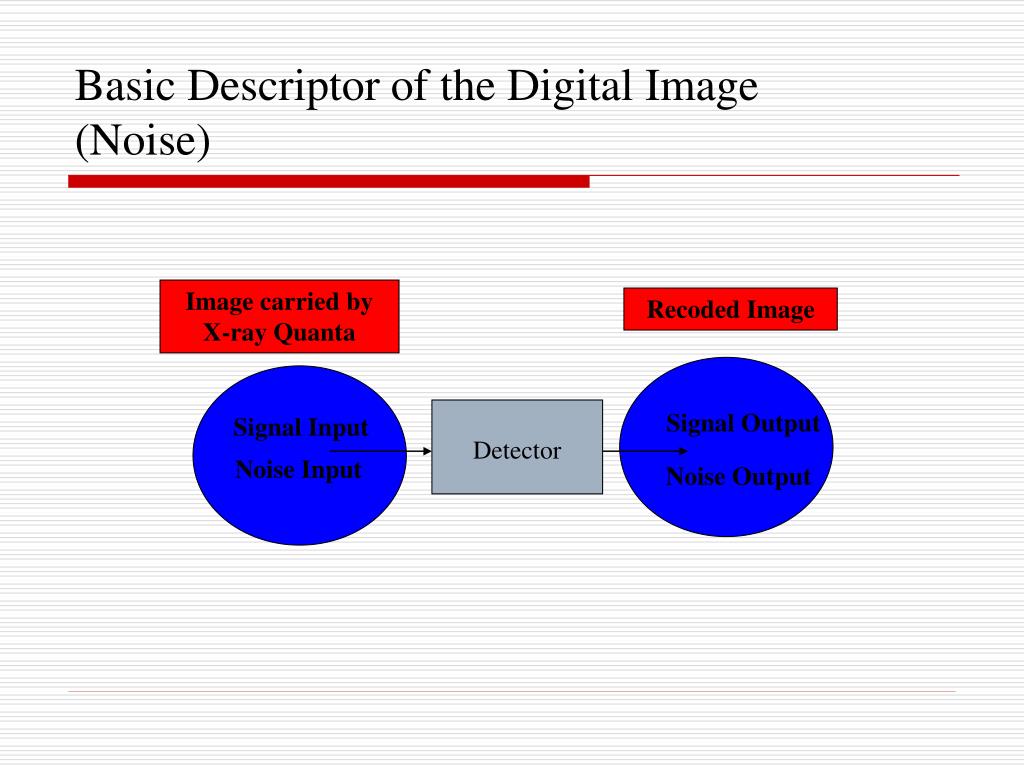 Basic Descriptor of the Digital Image (Noise)

Image carried by X-ray Quanta

Recoded Image

Signal Input
Noise Input

Detector

Signal Output
Noise Output